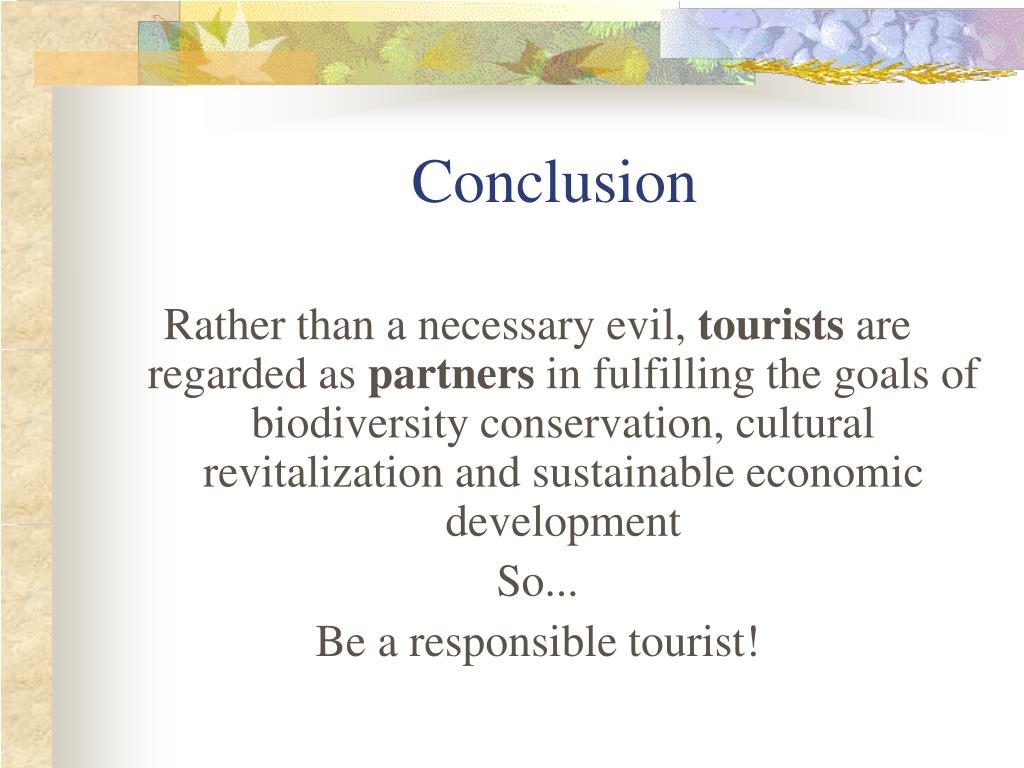 Conclusion

Rather than a necessary evil, tourists are regarded as partners in fulfilling the goals of biodiversity conservation, cultural revitalization and sustainable economic development

So...

Be a responsible tourist!